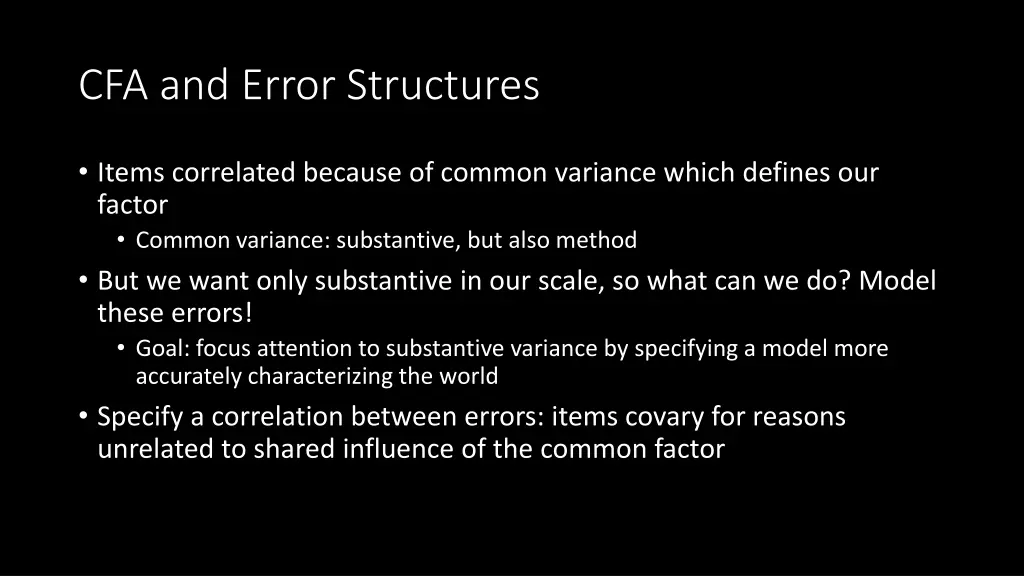 CFA and Error Structures

• Items correlated because of common variance which defines our factor
  • Common variance: substantive, but also method
• But we want only substantive in our scale, so what can we do? Model these errors!
  • Goal: focus attention to substantive variance by specifying a model more accurately characterizing the world
• Specify a correlation between errors: items covary for reasons unrelated to shared influence of the common factor